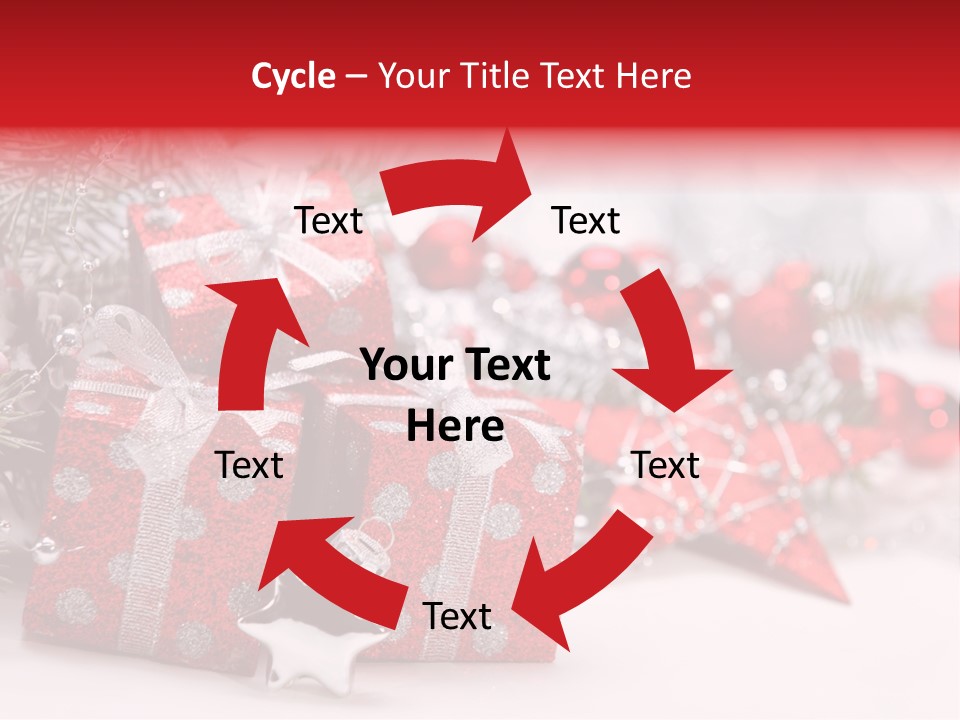 Cycle – Your Title Text Here

Text

Text

Your Text Here

Text

Text

Text